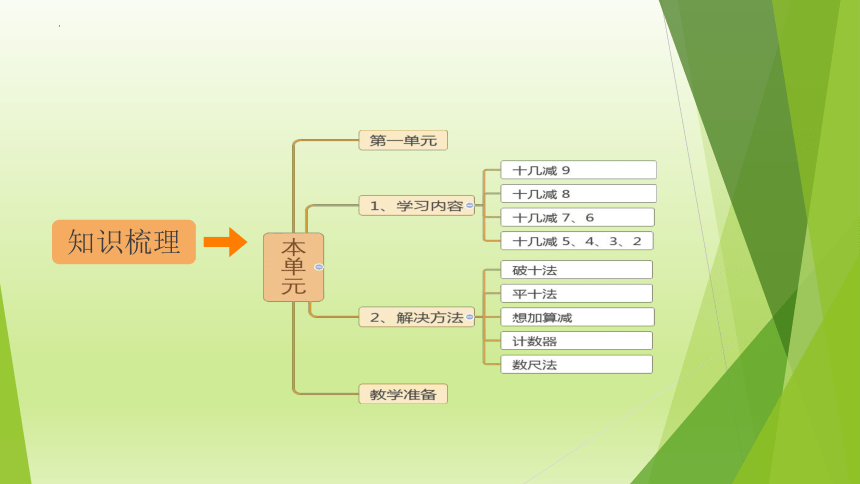 知识梳理

本单元

第一单元

1、学习内容

十几减 9
十几减 8
十几减 7、6
十几减 5、4、3、2

2、解决方法

破十法
平十法
想加算减
计数器
数尺法

教学准备